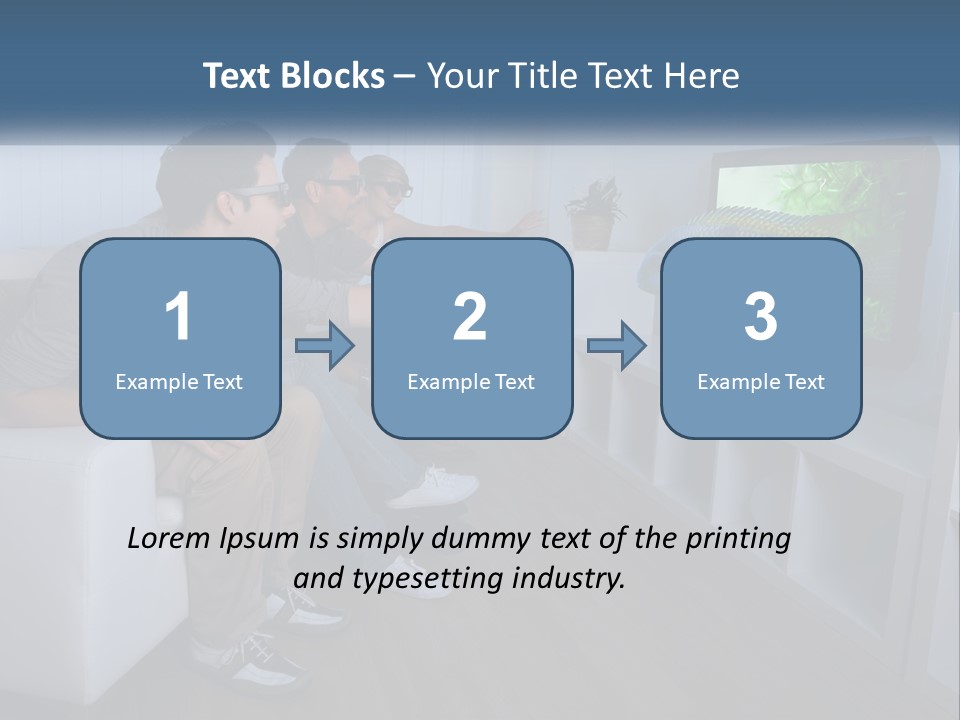 Text Blocks – Your Title Text Here

1
Example Text

2
Example Text

3
Example Text

Lorem Ipsum is simply dummy text of the printing and typesetting industry.